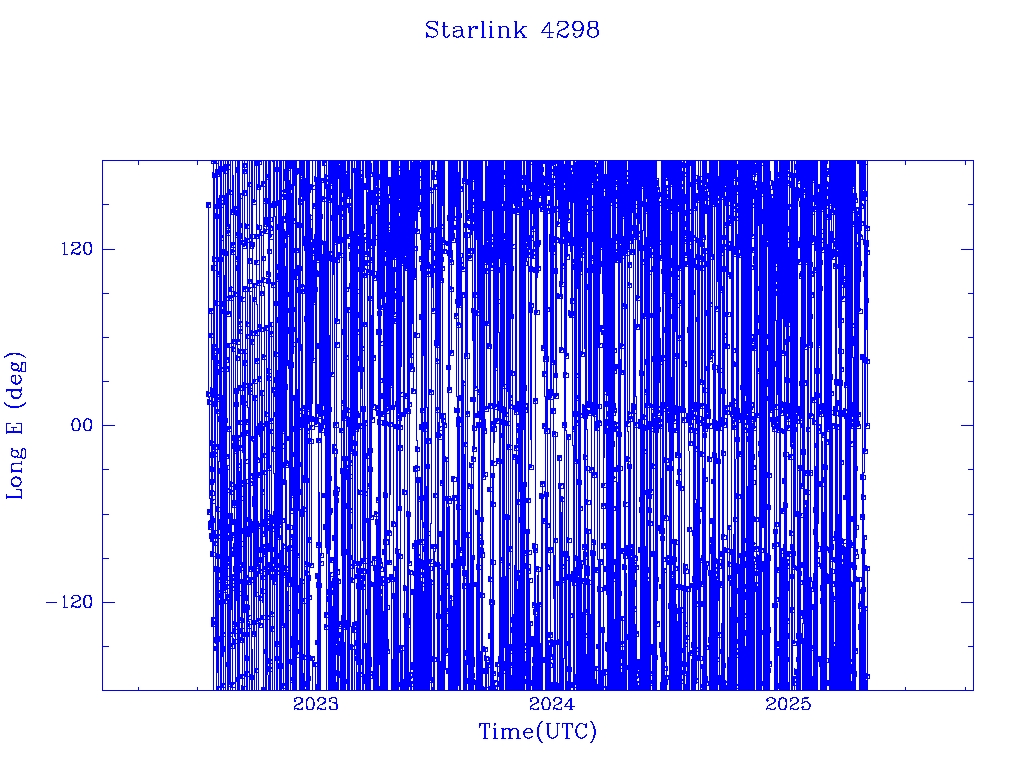 Starlink 4298

Long E (deg)

120

00

−120

2023

2024

2025

Time(UTC)